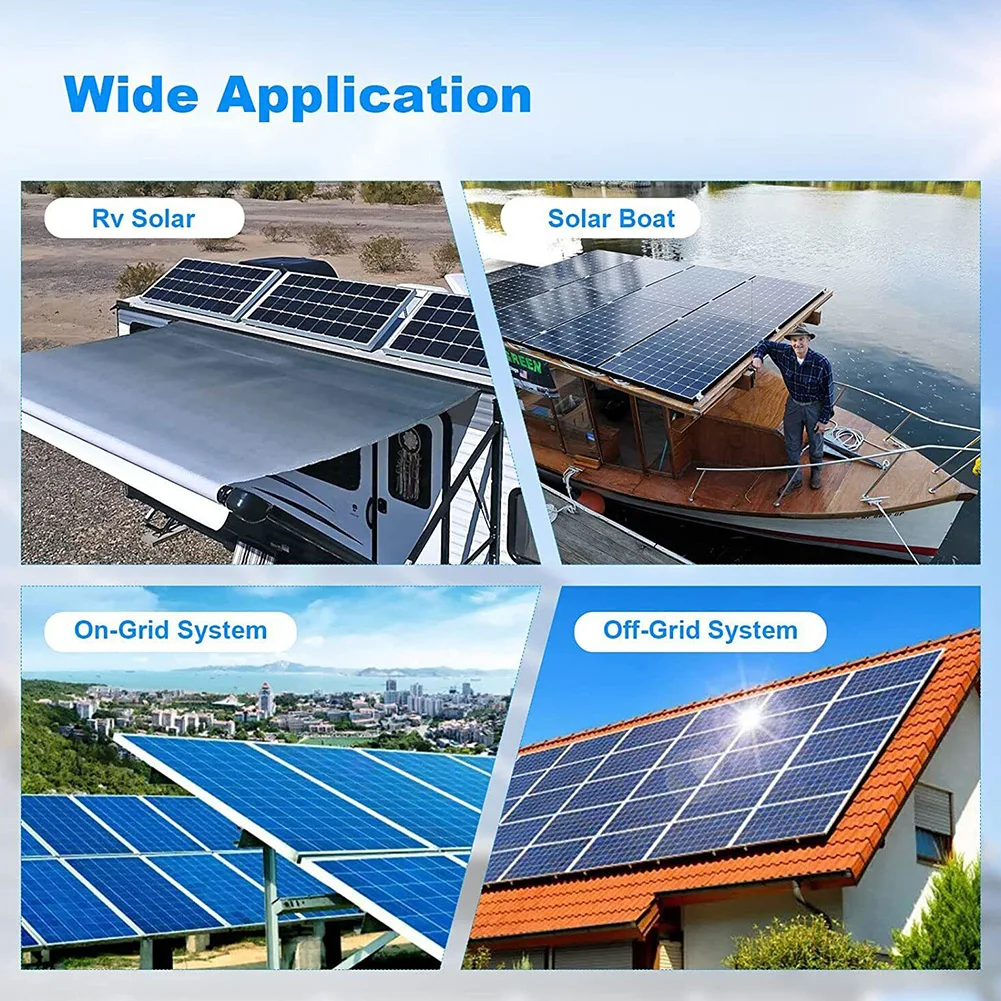 Wide Application

Rv Solar

Solar Boat

GREEN

On-Grid System

Off-Grid System